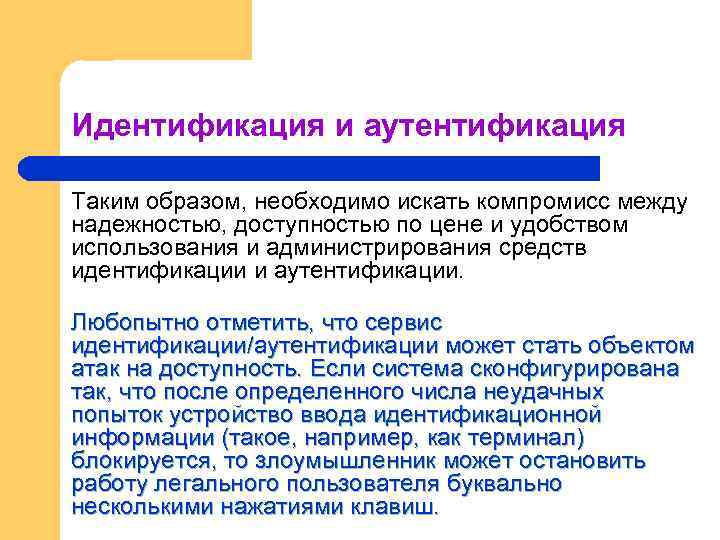 Идентификация и аутентификация

Таким образом, необходимо искать компромисс между надежностью, доступностью по цене и удобством использования и администрирования средств идентификации и аутентификации.

Любопытно отметить, что сервис идентификации/аутентификации может стать объектом атак на доступность. Если система сконфигурирована так, что после определенного числа неудачных попыток устройство ввода идентификационной информации (такое, например, как терминал) блокируется, то злоумышленник может остановить работу легального пользователя буквально несколькими нажатиями клавиш.